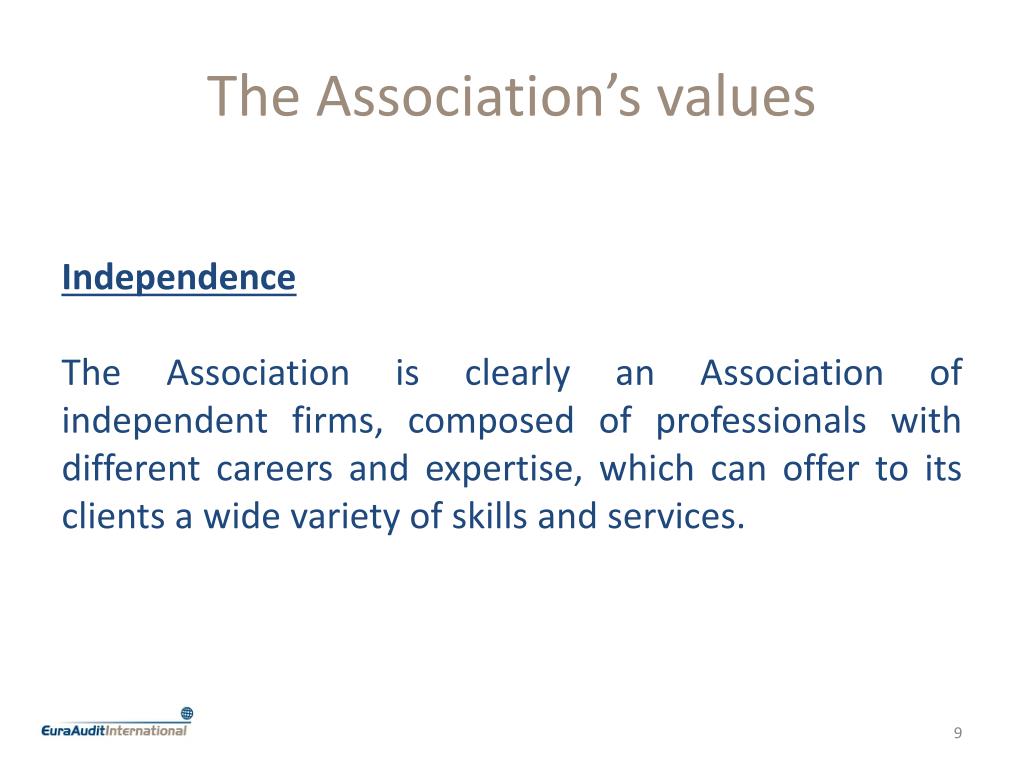 The Association's values

Independence

The Association is clearly an Association of independent firms, composed of professionals with different careers and expertise, which can offer to its clients a wide variety of skills and services.

EuraAuditInternational

9